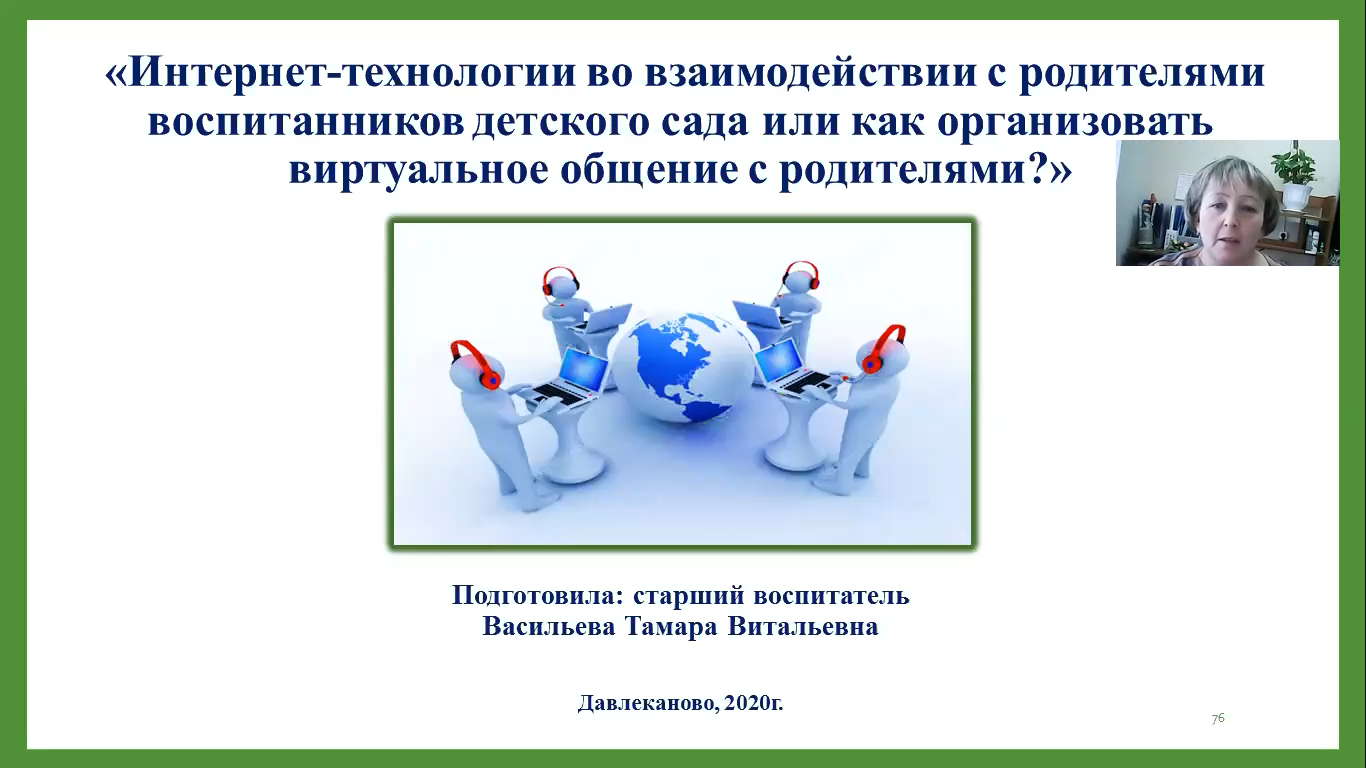 «Интернет-технологии во взаимодействии с родителями воспитанников детского сада или как организовать виртуальное общение с родителями?»

Подготовила: старший воспитатель
Васильева Тамара Витальевна

Давлеканово, 2020г.

76